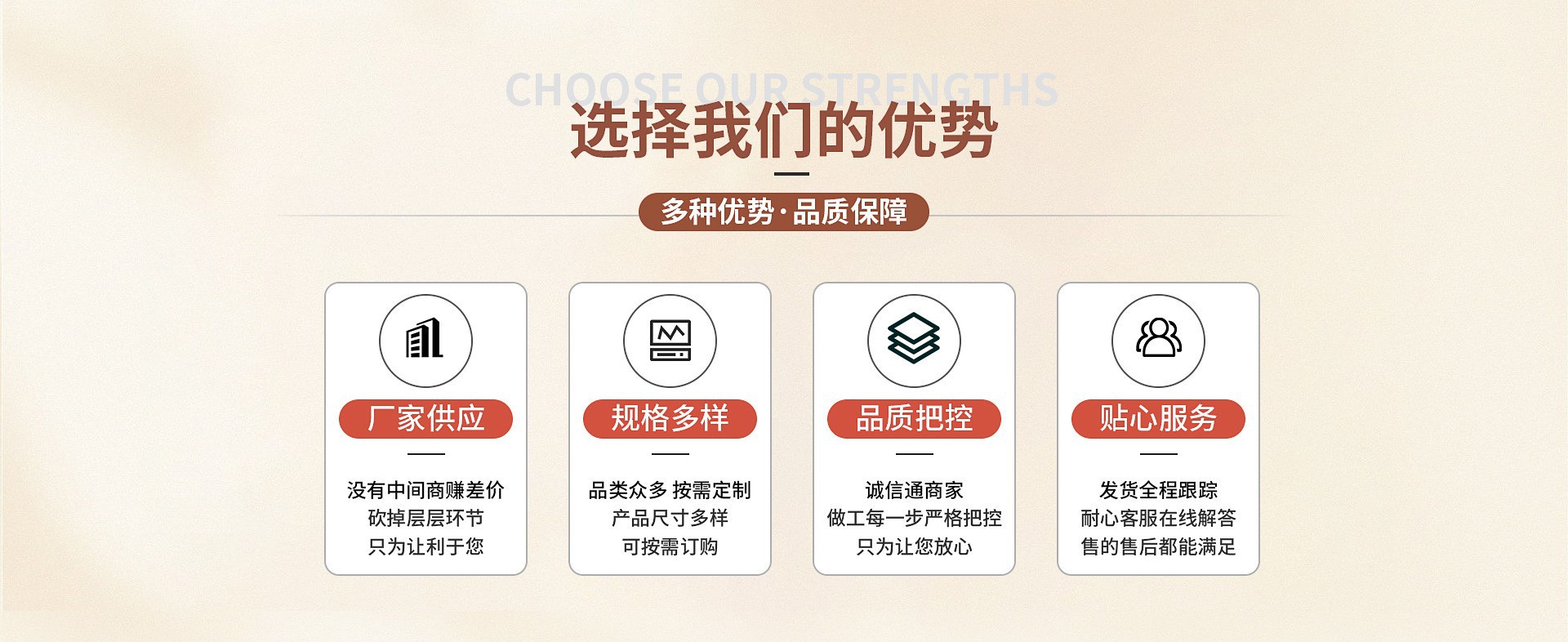 CHOOSE OUR STRENGTHS
选择我们的优势

多种优势·品质保障

厂家供应

没有中间商赚差价
砍掉层层环节
只为让利于您

规格多样

品类众多 按需定制
产品尺寸多样
可按需订购

品质把控

诚信通商家
做工每一步严格把控
只为让您放心

贴心服务

发货全程跟踪
耐心客服在线解答
售的售后都能满足